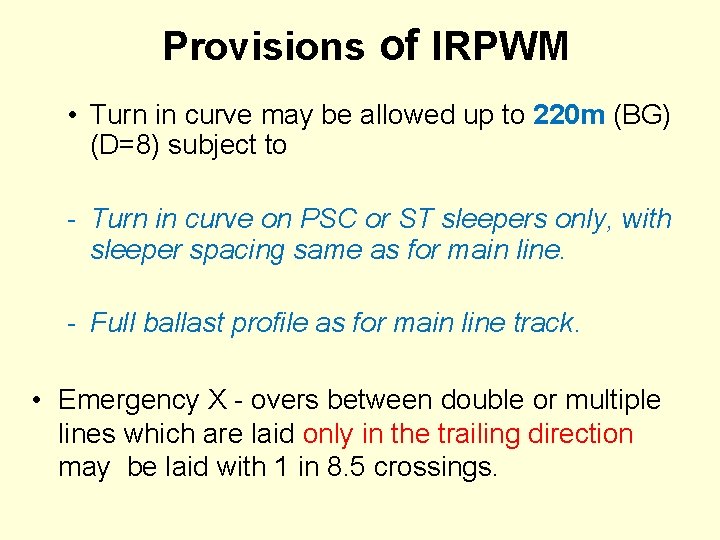 Provisions of IRPWM

• Turn in curve may be allowed up to 220m (BG) (D=8) subject to

- Turn in curve on PSC or ST sleepers only, with sleeper spacing same as for main line.

- Full ballast profile as for main line track.

• Emergency X - overs between double or multiple lines which are laid only in the trailing direction may be laid with 1 in 8.5 crossings.